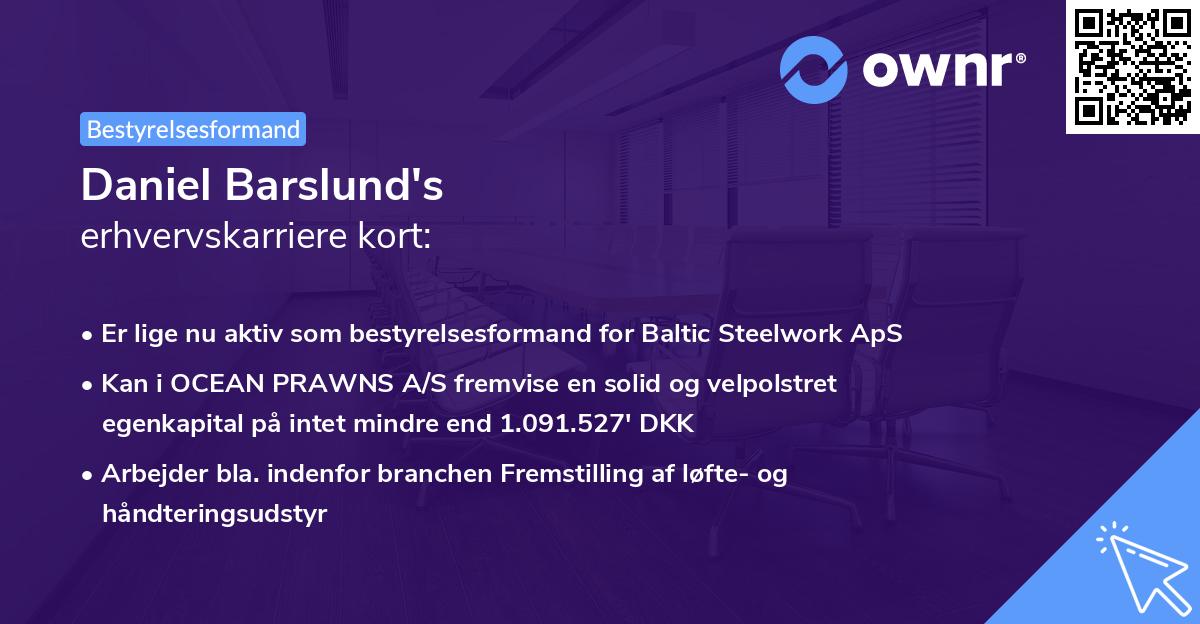 ownr®

Bestyrelsesformand

Daniel Barslund's
erhvervskarriere kort:

• Er lige nu aktiv som bestyrelsesformand for Baltic Steelwork ApS
• Kan i OCEAN PRAWNS A/S fremvise en solid og velpolstret egenkapital på intet mindre end 1.091.527' DKK
• Arbejder bla. indenfor branchen Fremstilling af løfte- og håndteringsudstyr